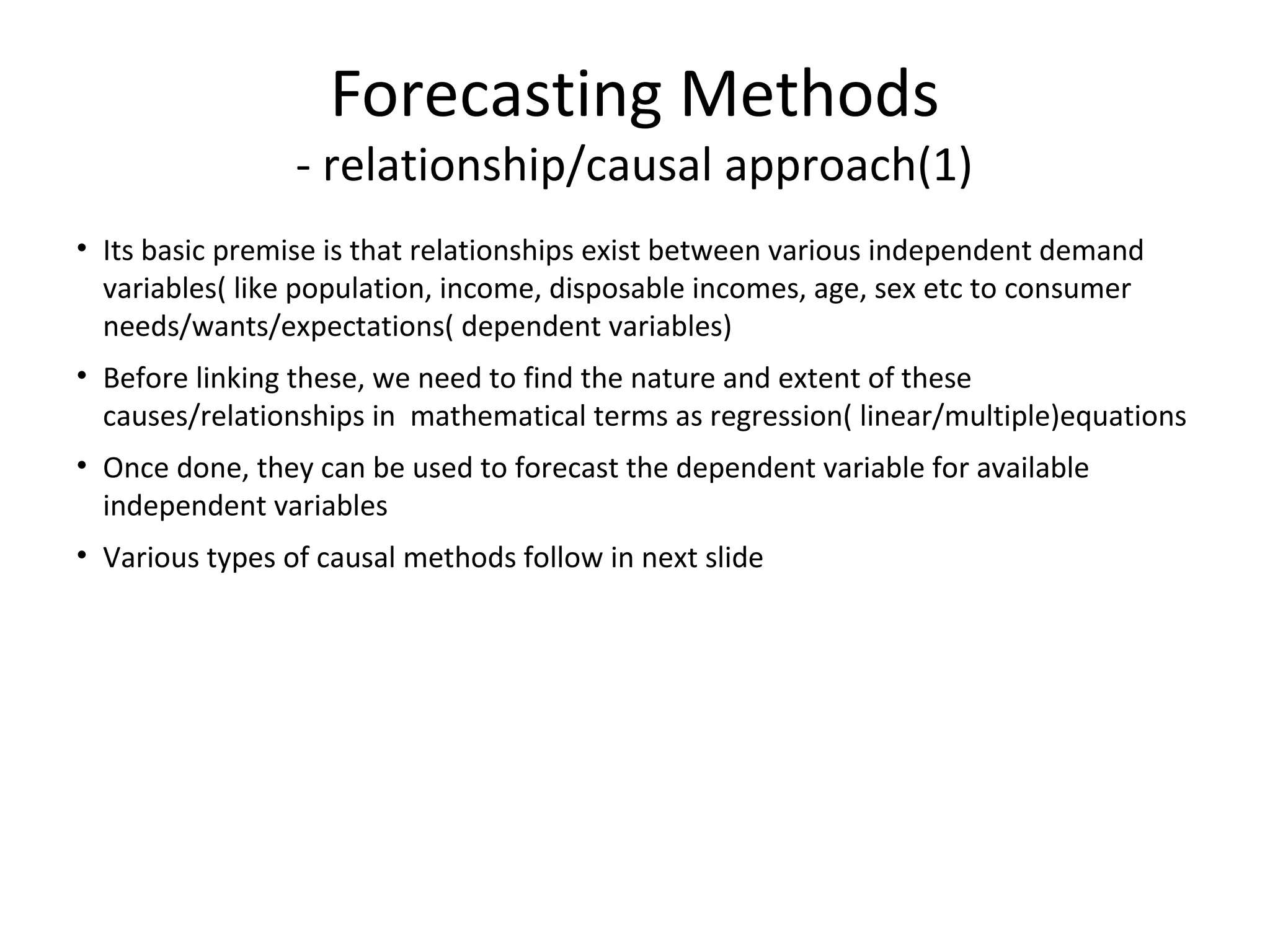 Forecasting Methods
- relationship/causal approach(1)

• Its basic premise is that relationships exist between various independent demand variables( like population, income, disposable incomes, age, sex etc to consumer needs/wants/expectations( dependent variables)

• Before linking these, we need to find the nature and extent of these causes/relationships in mathematical terms as regression( linear/multiple)equations

• Once done, they can be used to forecast the dependent variable for available independent variables

• Various types of causal methods follow in next slide